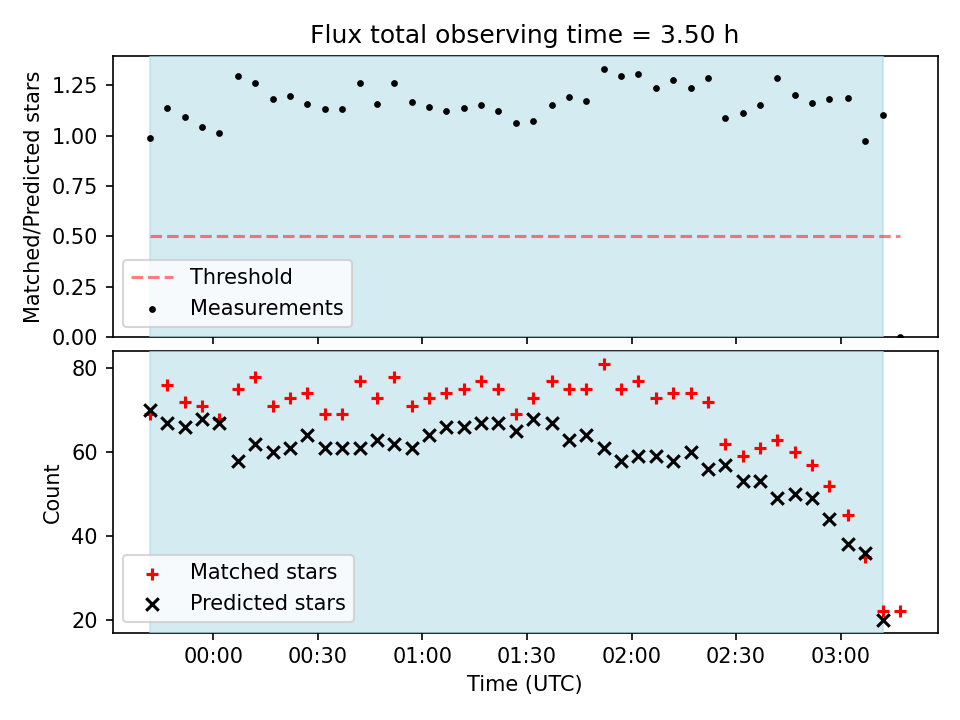 Flux total observing time = 3.50 h

Matched/Predicted stars

1.25
1.00
0.75
0.50
0.25
0.00

Threshold
Measurements

Count

80
60
40
20

Matched stars
Predicted stars

00:00
00:30
01:00
01:30
02:00
02:30
03:00

Time (UTC)